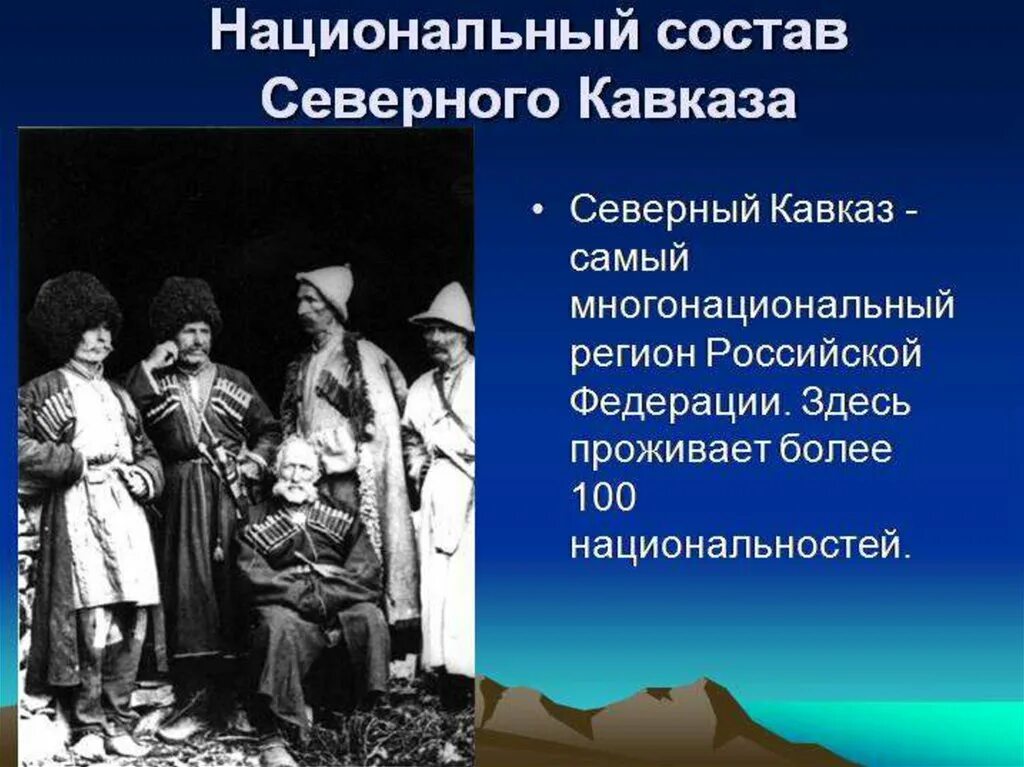 Национальный состав Северного Кавказа

• Северный Кавказ - самый многонациональный регион Российской Федерации. Здесь проживает более 100 национальностей.